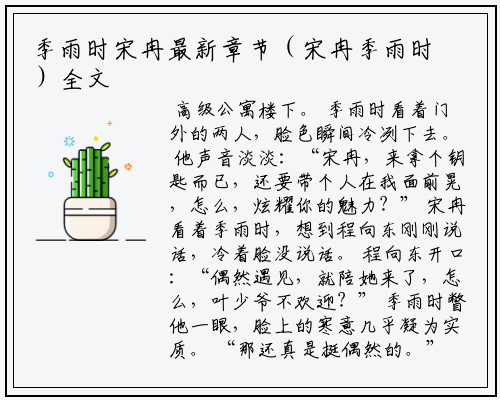 季雨时宋冉最新章节（宋冉季雨时）全文

高级公寓楼下。 季雨时看着门外的两人，脸色瞬间冷冽下去。 他声音淡淡：“宋冉，来拿个钥匙而已，还要带个人在我面前晃，怎么，炫耀你的魅力？” 宋冉看着季雨时，想到程向东刚刚说话，冷着脸没说话。 程向东开口：“偶然遇见，就陪她来了，怎么，叶少爷不欢迎？” 季雨时瞥他一眼，脸上的寒意几乎凝为实质。 “那还真是挺偶然的。”